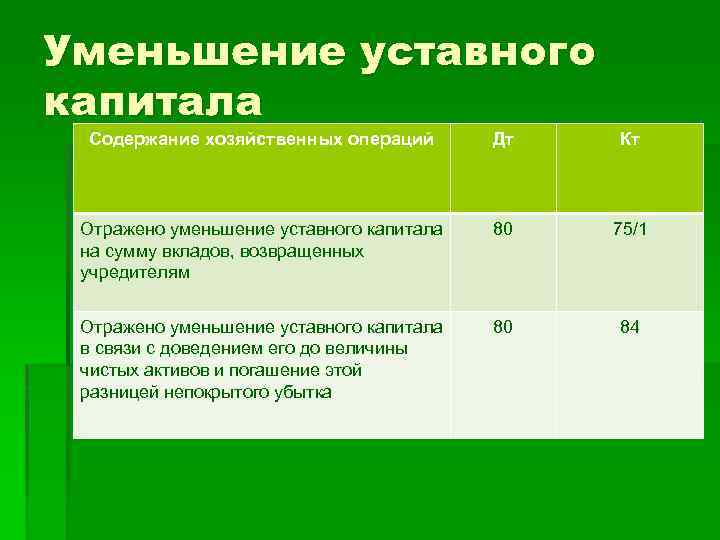 Уменьшение уставного капитала

| Содержание хозяйственных операций | Дт | Кт |
|---|---|---|
| Отражено уменьшение уставного капитала на сумму вкладов, возвращенных учредителям | 80 | 75/1 |
| Отражено уменьшение уставного капитала в связи с доведением его до величины чистых активов и погашение этой разницей непокрытого убытка | 80 | 84 |